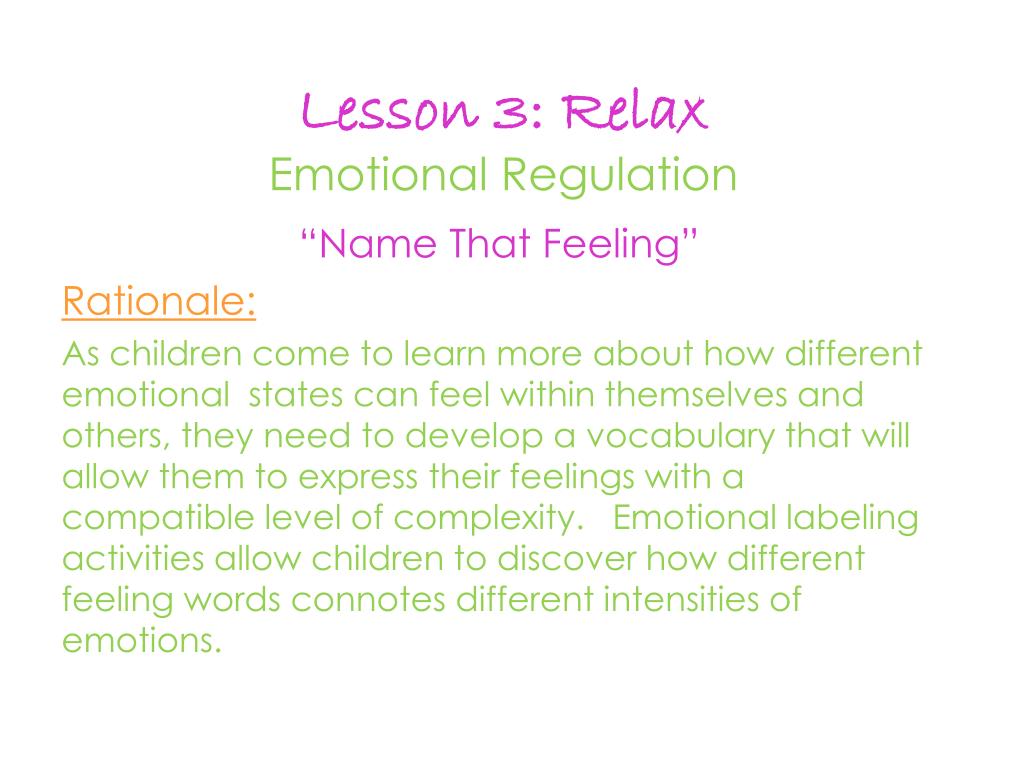 Lesson 3: Relax
Emotional Regulation
“Name That Feeling”

Rationale:

As children come to learn more about how different emotional states can feel within themselves and others, they need to develop a vocabulary that will allow them to express their feelings with a compatible level of complexity. Emotional labeling activities allow children to discover how different feeling words connotes different intensities of emotions.